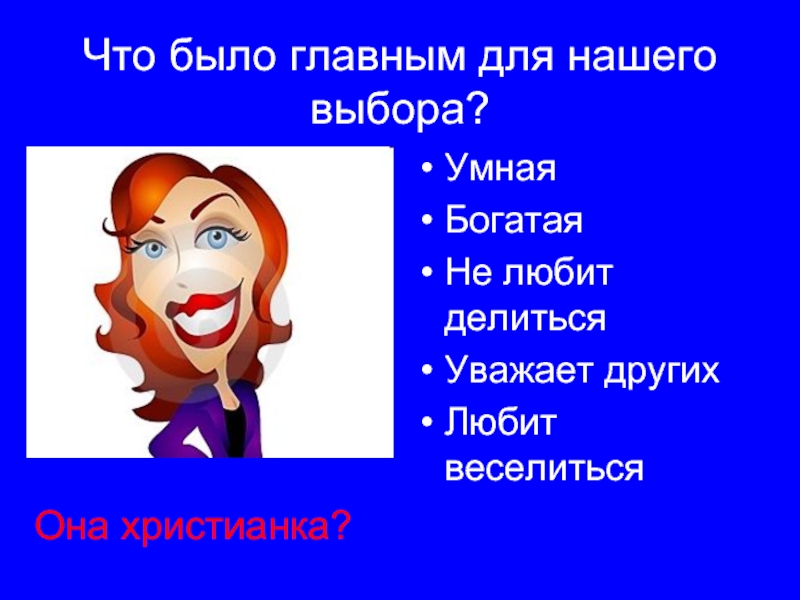 Что было главным для нашего выбора?

• Умная
• Богатая
• Не любит делиться
• Уважает других
• Любит веселиться

Она христианка?